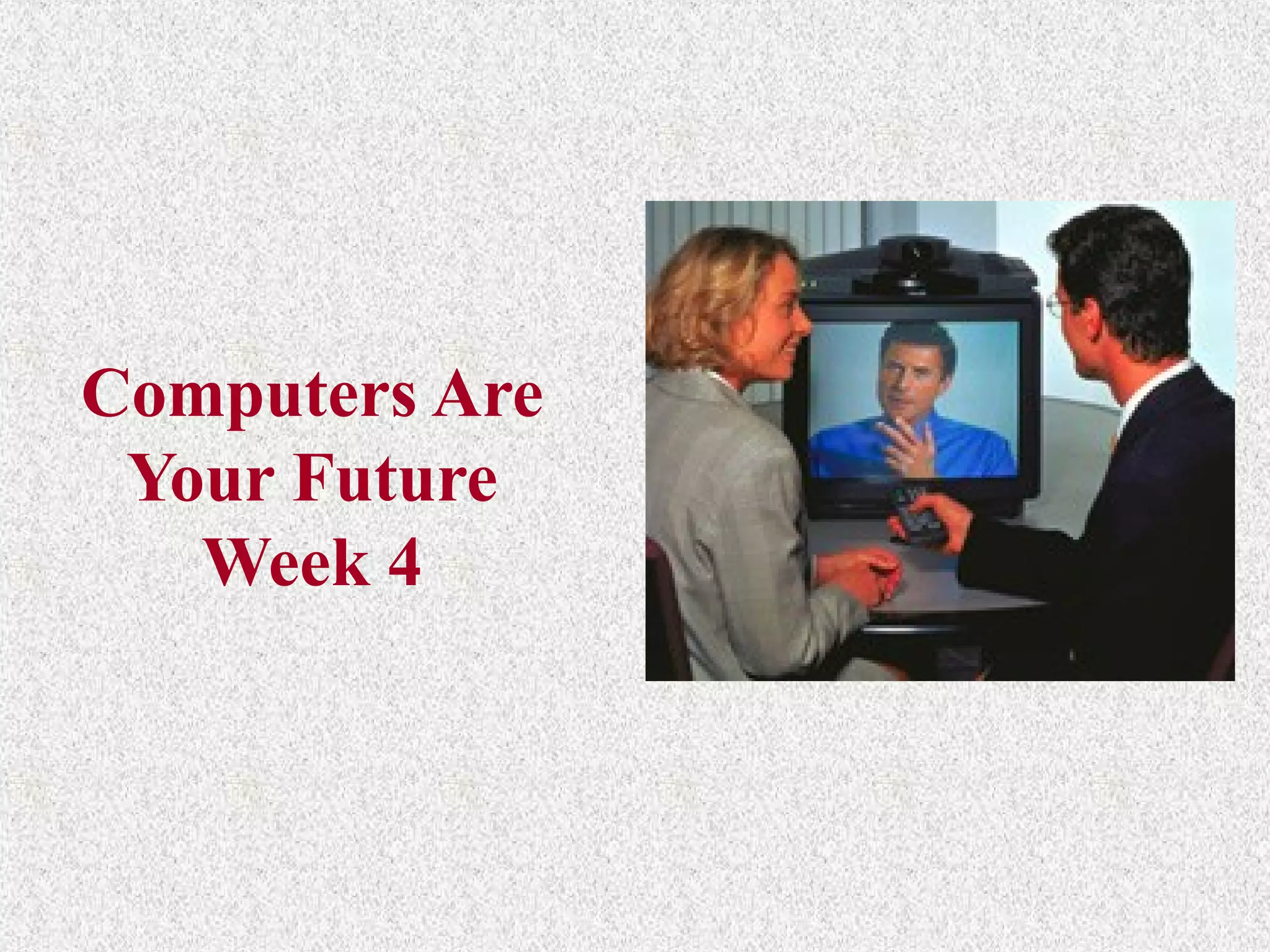 Computers Are Your Future Week 4